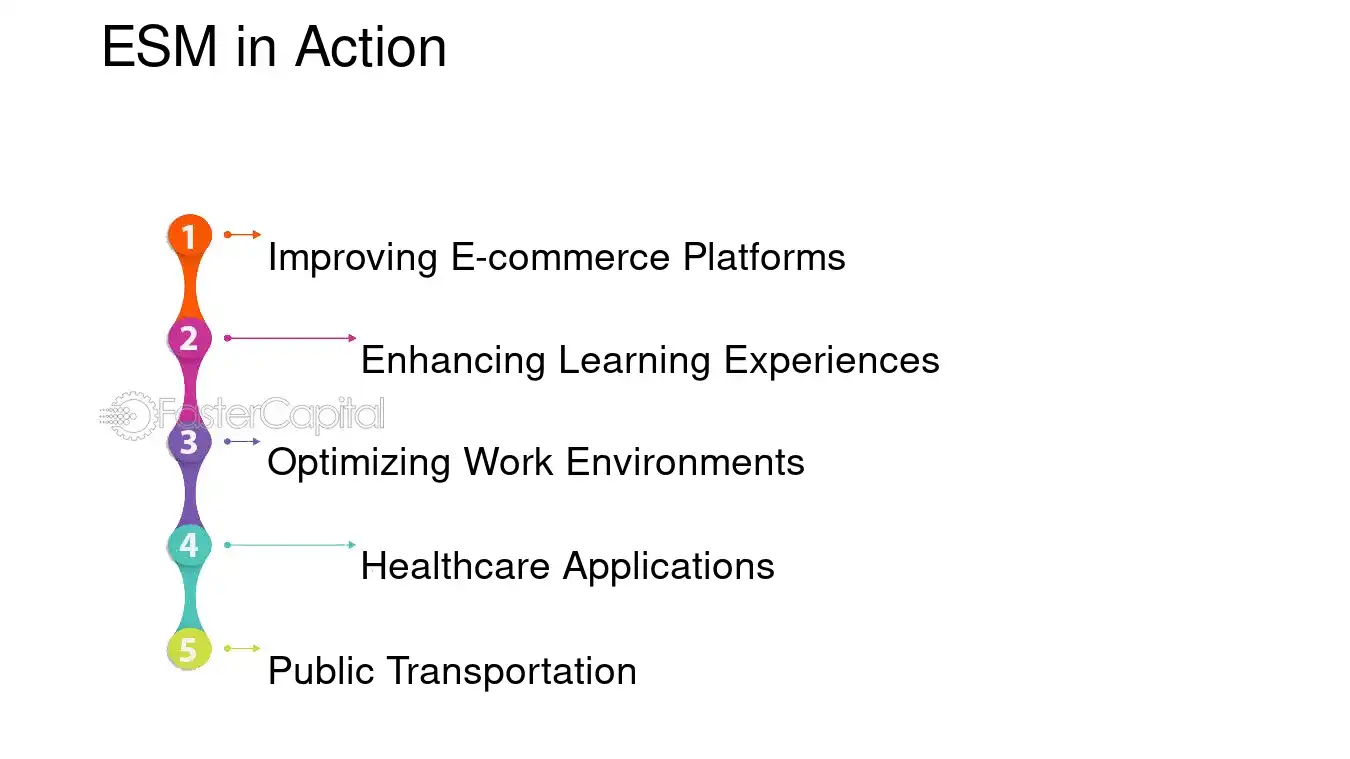 ESM in Action

1 Improving E-commerce Platforms

2 Enhancing Learning Experiences

FasterCapital

3 Optimizing Work Environments

4 Healthcare Applications

5 Public Transportation